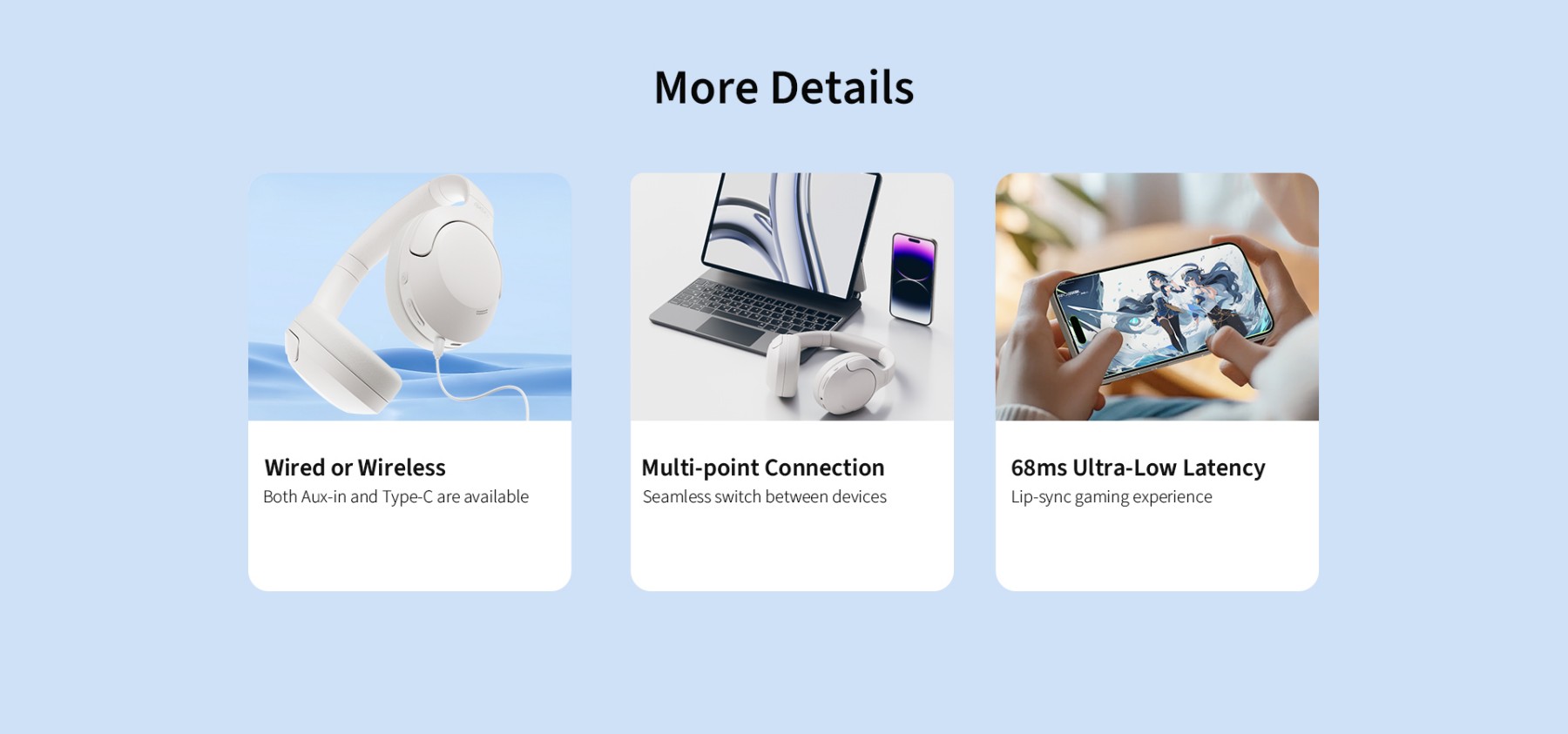 More Details

Wired or Wireless
Both Aux-in and Type-C are available

Multi-point Connection
Seamless switch between devices

68ms Ultra-Low Latency
Lip-sync gaming experience